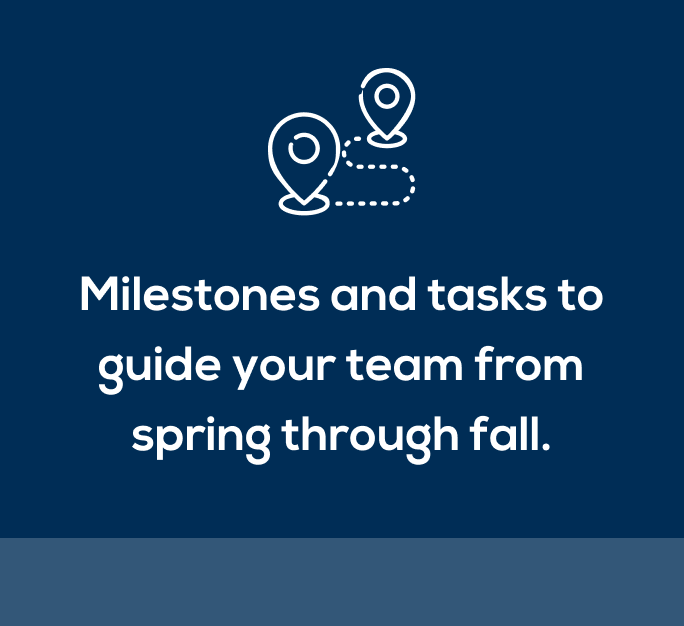 Milestones and tasks to guide your team from spring through fall.